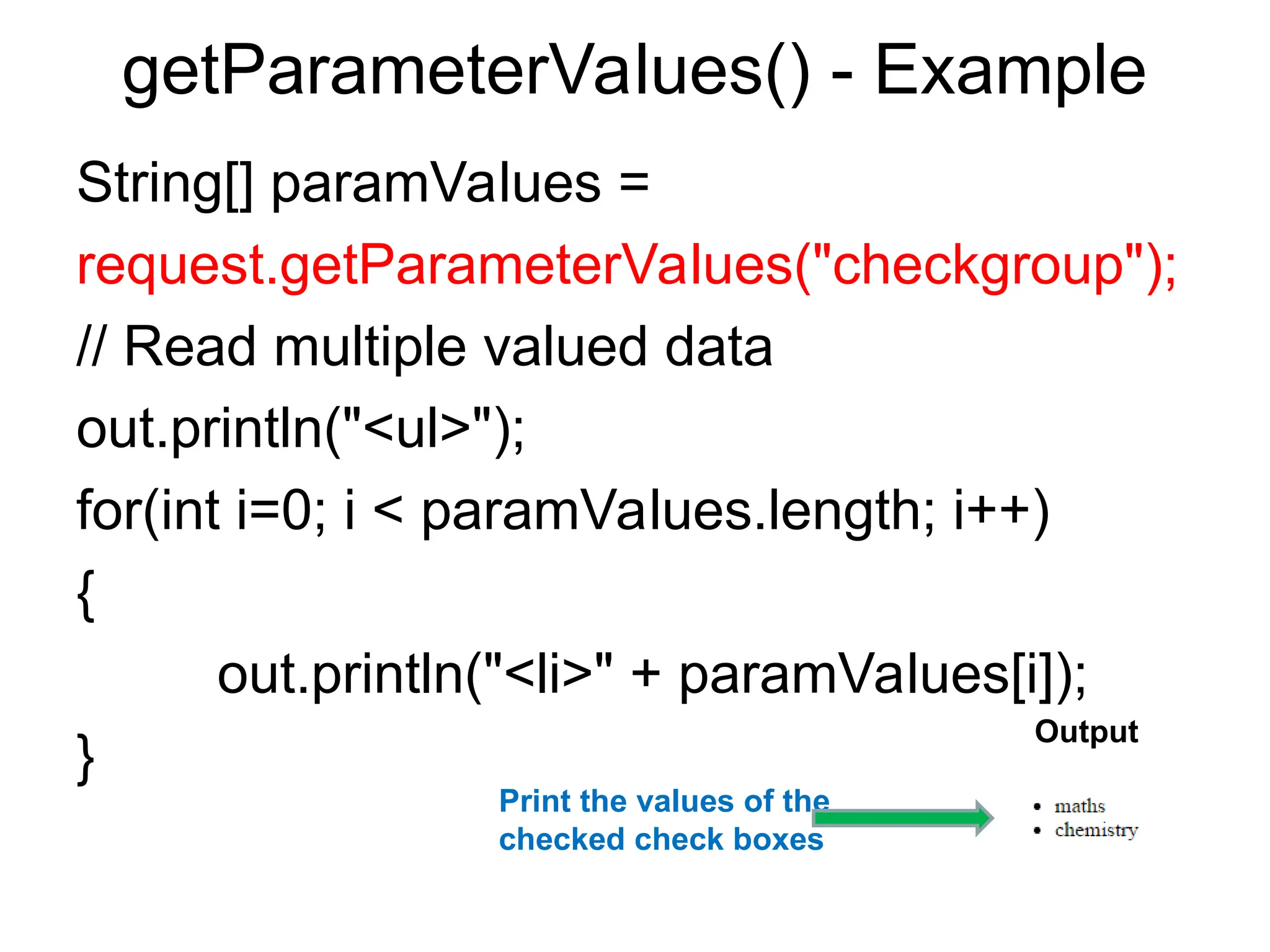 getParameterValues() - Example

String[] paramValues =

request.getParameterValues("checkgroup");

// Read multiple valued data

out.println("<ul>");

for(int i=0; i < paramValues.length; i++)

{

out.println("<li>" + paramValues[i]);

}

Output

Print the values of the checked check boxes

• maths
• chemistry